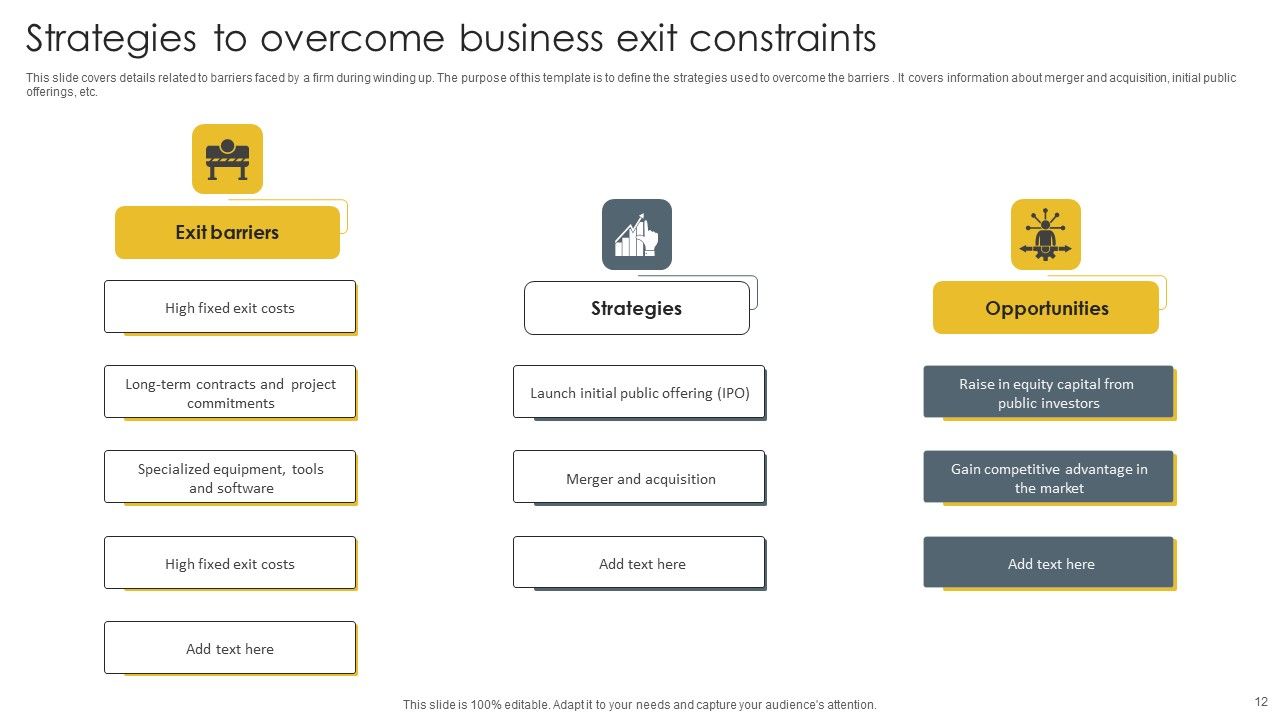 Strategies to overcome business exit constraints

This slide covers details related to barriers faced by a firm during winding up. The purpose of this template is to define the strategies used to overcome the barriers . It covers information about merger and acquisition, initial public offerings, etc.

Exit barriers

High fixed exit costs

Long-term contracts and project commitments

Specialized equipment, tools and software

High fixed exit costs

Add text here

Strategies

Launch initial public offering (IPO)

Merger and acquisition

Add text here

Opportunities

Raise in equity capital from public investors

Gain competitive advantage in the market

Add text here

This slide is 100% editable. Adapt it to your needs and capture your audience's attention.

12